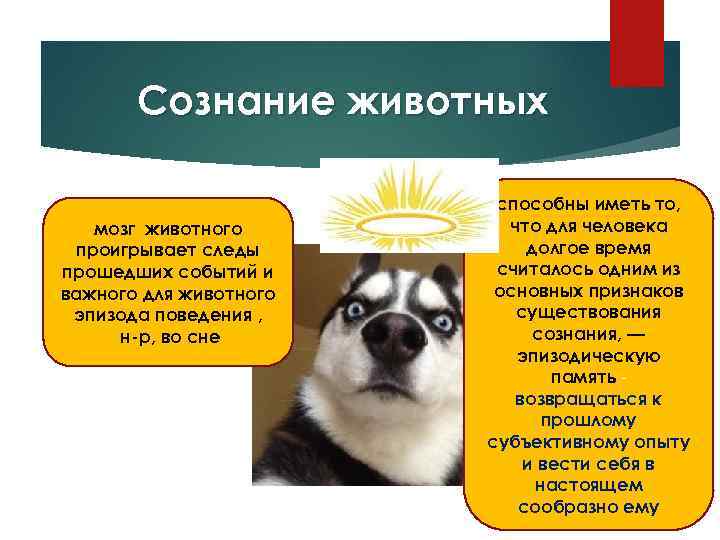 Сознание животных

мозг животного проигрывает следы прошедших событий и важного для животного эпизода поведения , н-р, во сне

способны иметь то, что для человека долгое время считалось одним из основных признаков существования сознания, — эпизодическую память - возвращаться к прошлому субъективному опыту и вести себя в настоящем сообразно ему